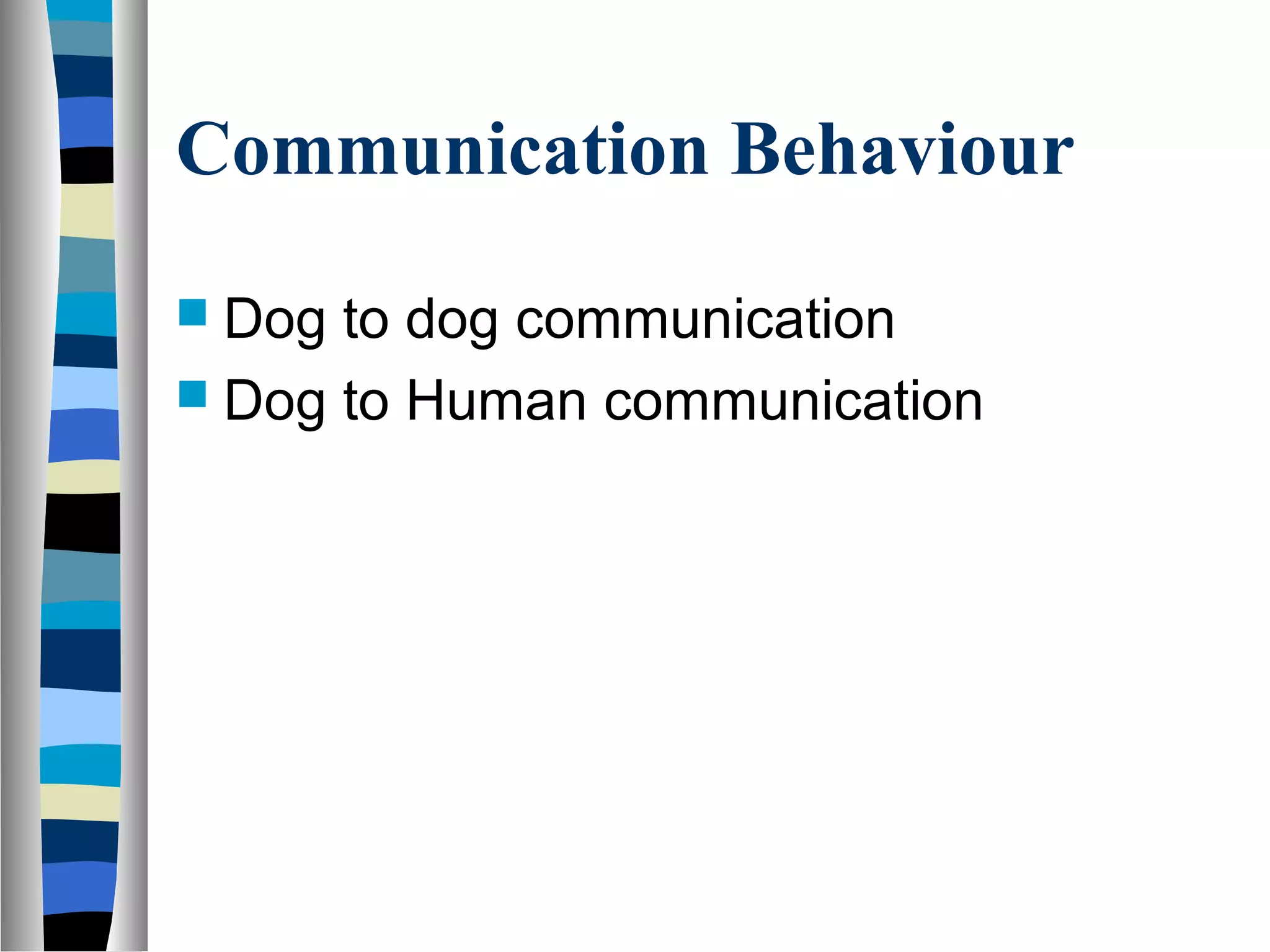 Communication Behaviour

Dog to dog communication
Dog to Human communication